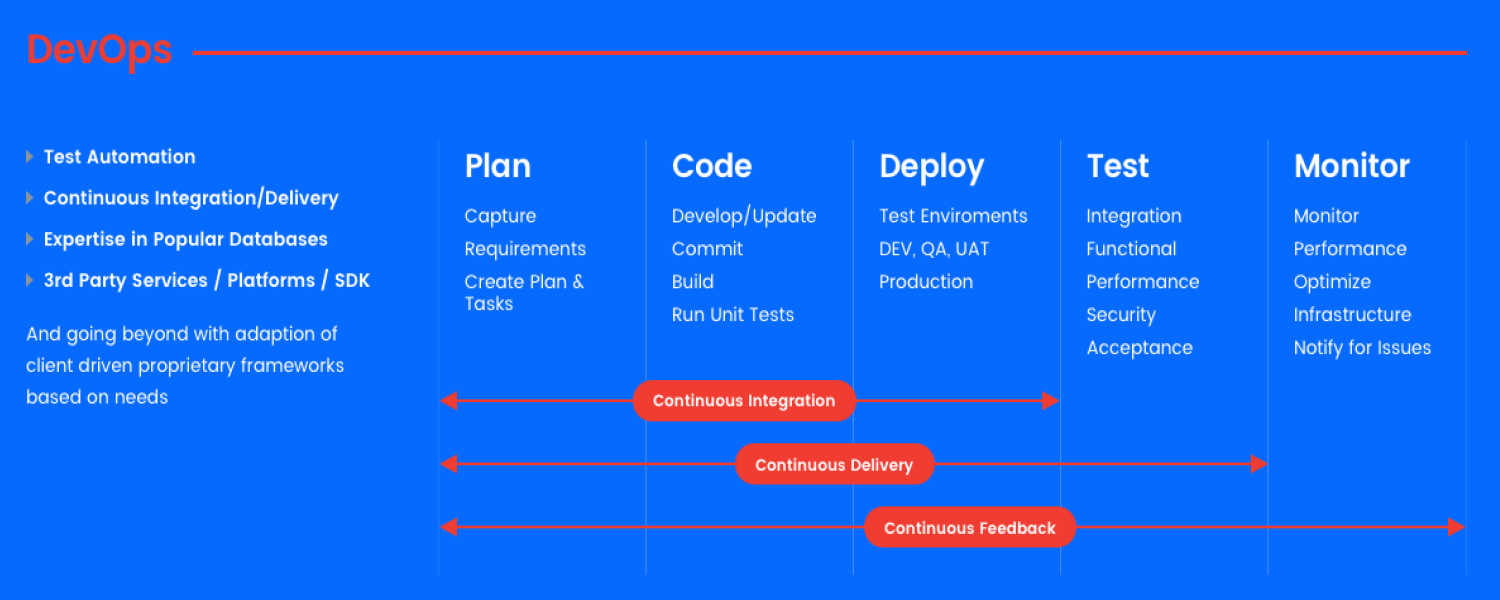 DevOps

Test Automation
Continuous Integration/Delivery
Expertise in Popular Databases
3rd Party Services / Platforms / SDK

And going beyond with adaption of client driven proprietary frameworks based on needs

Plan
Capture
Requirements
Create Plan & Tasks

Code
Develop/Update
Commit
Build
Run Unit Tests

Deploy
Test Enviroments
DEV, QA, UAT
Production

Test
Integration
Functional
Performance
Security
Acceptance

Monitor
Monitor
Performance
Optimize
Infrastructure
Notify for Issues

Continuous Integration

Continuous Delivery

Continuous Feedback